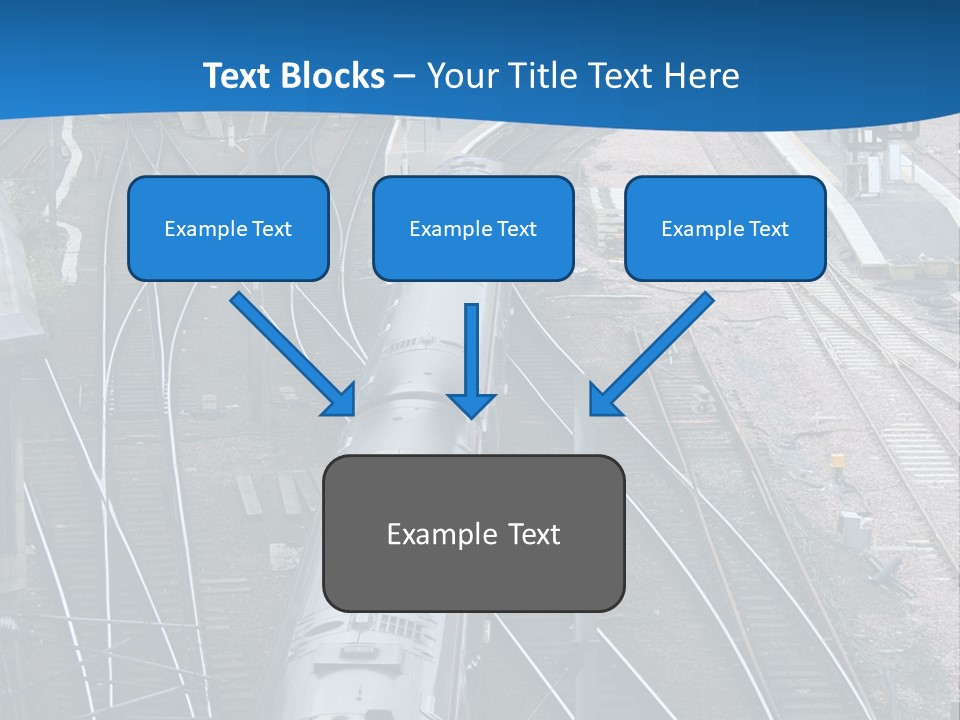 Text Blocks – Your Title Text Here

Example Text

Example Text

Example Text

Example Text